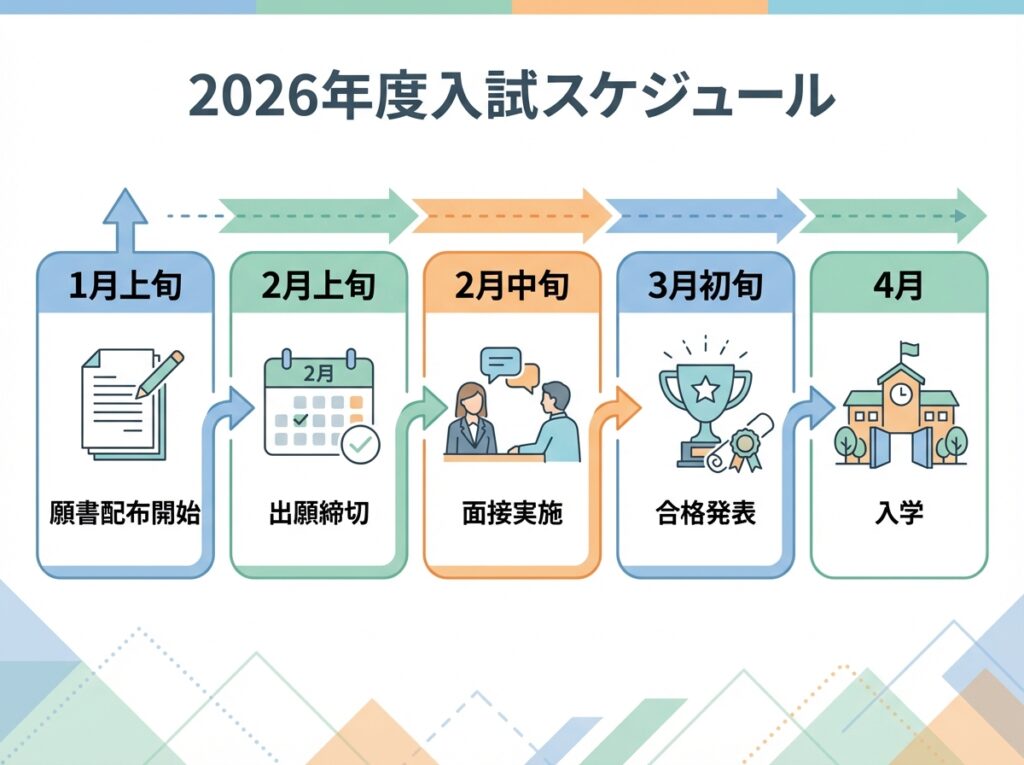 2026年度入試スケジュール

1月上旬

願書配布開始

2月上旬

2月

出願締切

2月中旬

面接実施

3月初旬

合格発表

4月

入学